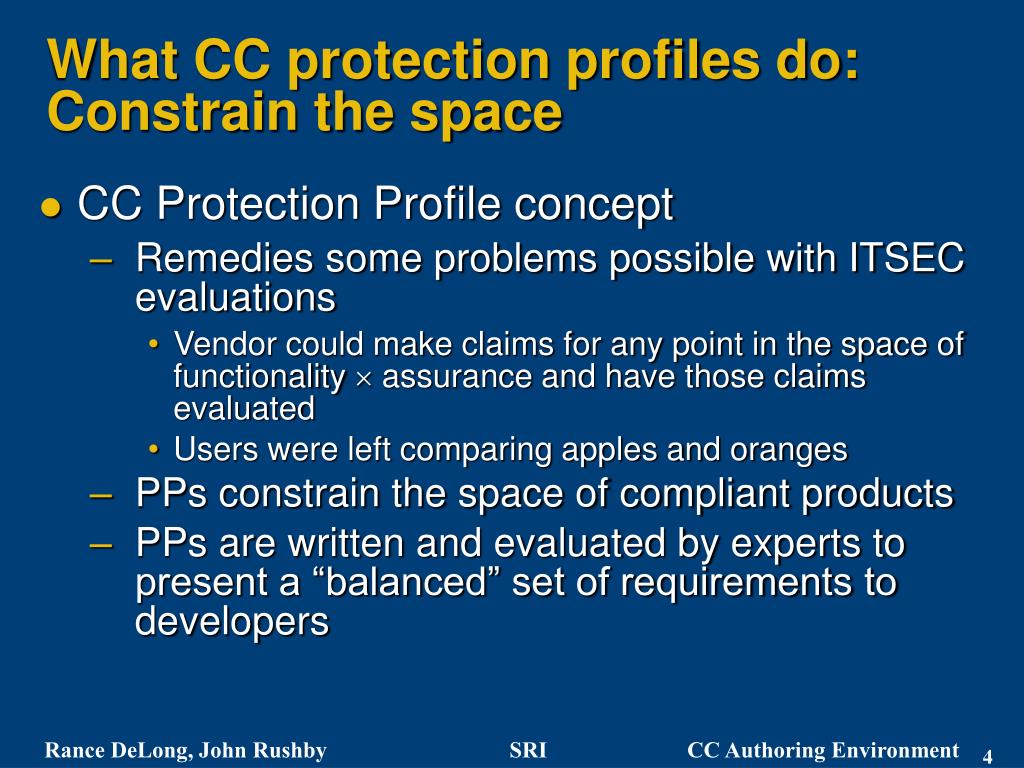 What CC protection profiles do: Constrain the space

● CC Protection Profile concept

– Remedies some problems possible with ITSEC evaluations

• Vendor could make claims for any point in the space of functionality $\times$ assurance and have those claims evaluated

• Users were left comparing apples and oranges

– PPs constrain the space of compliant products

– PPs are written and evaluated by experts to present a “balanced” set of requirements to developers

Rance DeLong, John Rushby SRI CC Authoring Environment 4